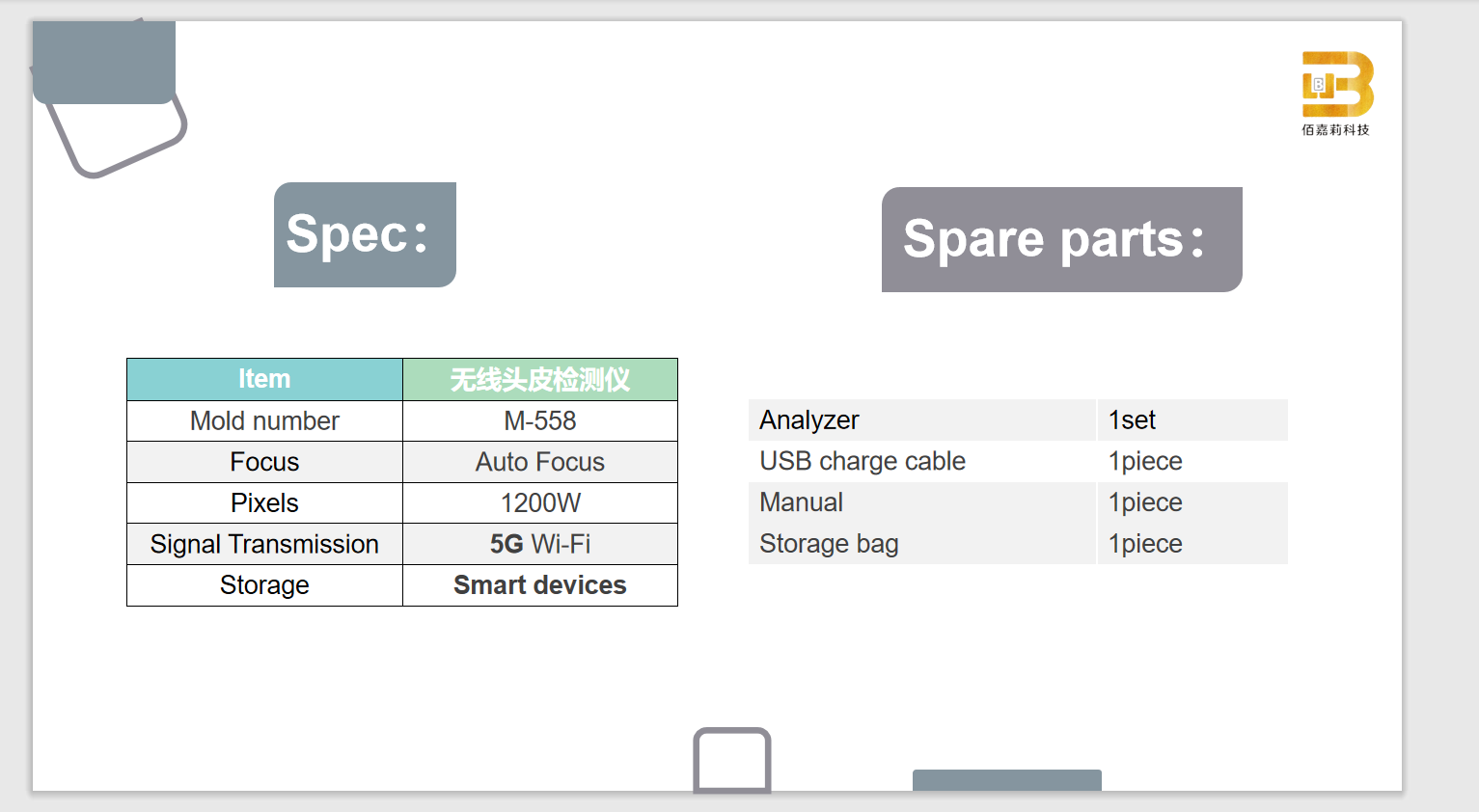 佰嘉莉科技

Spec:

Spare parts:

| Item | 无线头皮检测仪 |
|---|---|
| Mold number | M-558 |
| Focus | Auto Focus |
| Pixels | 1200W |
| Signal Transmission | 5G Wi-Fi |
| Storage | Smart devices |

| Analyzer | 1set |
|---|---|
| USB charge cable | 1piece |
| Manual | 1piece |
| Storage bag | 1piece |